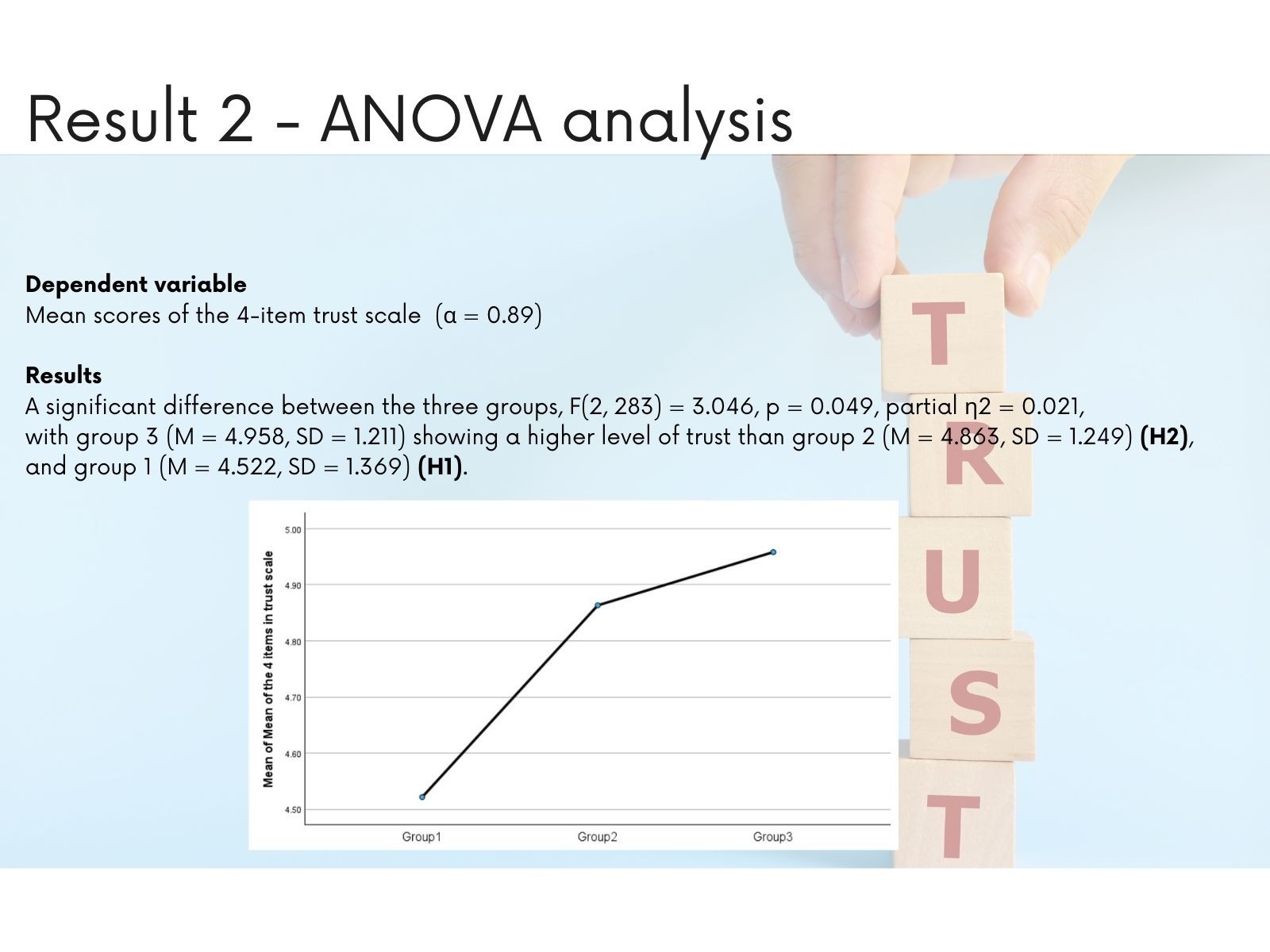 Result 2 - ANOVA analysis

**Dependent variable**
Mean scores of the 4-item trust scale (α = 0.89)

**Results**
A significant difference between the three groups, F(2, 283) = 3.046, p = 0.049, partial η2 = 0.021, with group 3 (M = 4.958, SD = 1.211) showing a higher level of trust than group 2 (M = 4.863, SD = 1.249) **(H2)**, and group 1 (M = 4.522, SD = 1.369) **(H1)**.

Mean of Mean of the 4 items in trust scale
5.00
4.90
4.80
4.70
4.60
4.50
Group1
Group2
Group3

T
R
U
S
T